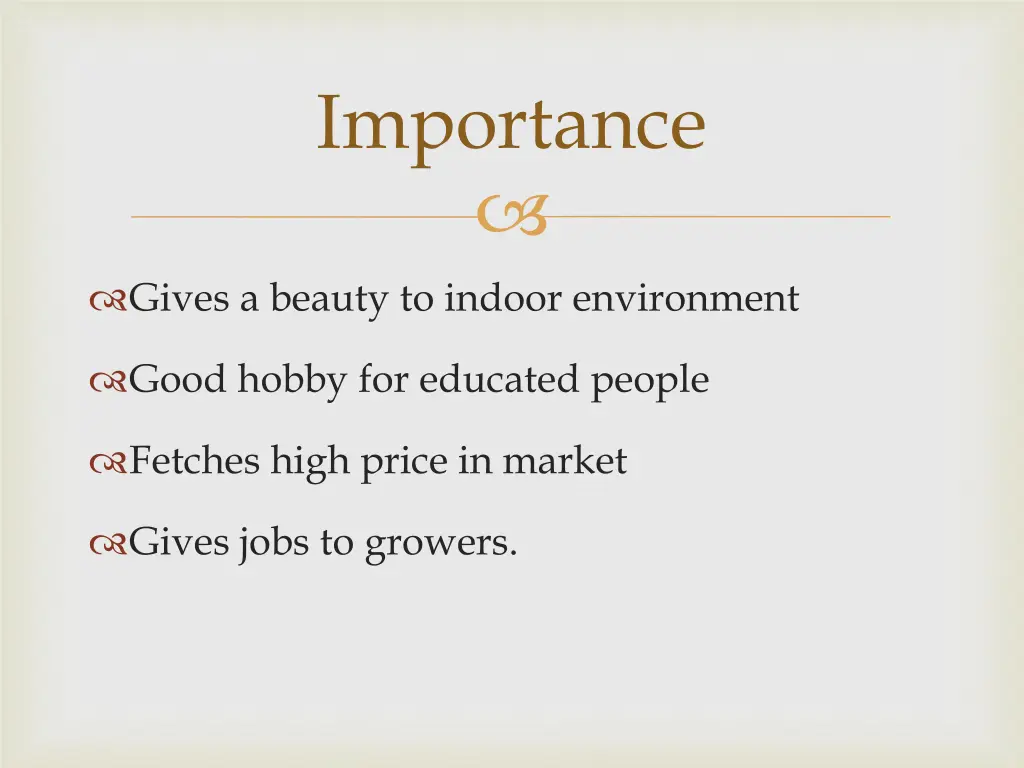 Importance

Gives a beauty to indoor environment

Good hobby for educated people

Fetches high price in market

Gives jobs to growers.